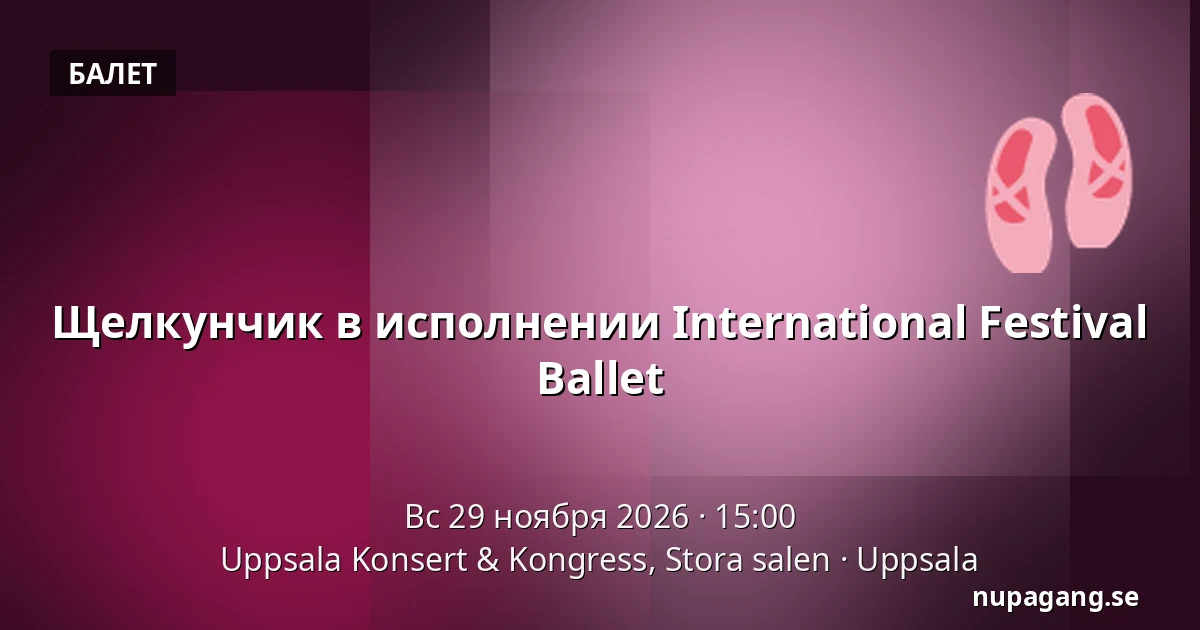 БАЛЕТ

Щелкунчик в исполнении International Festival Ballet

Вс 29 ноября 2026 · 15:00
Uppsala Konsert & Kongress, Stora salen · Uppsala

nupagang.se